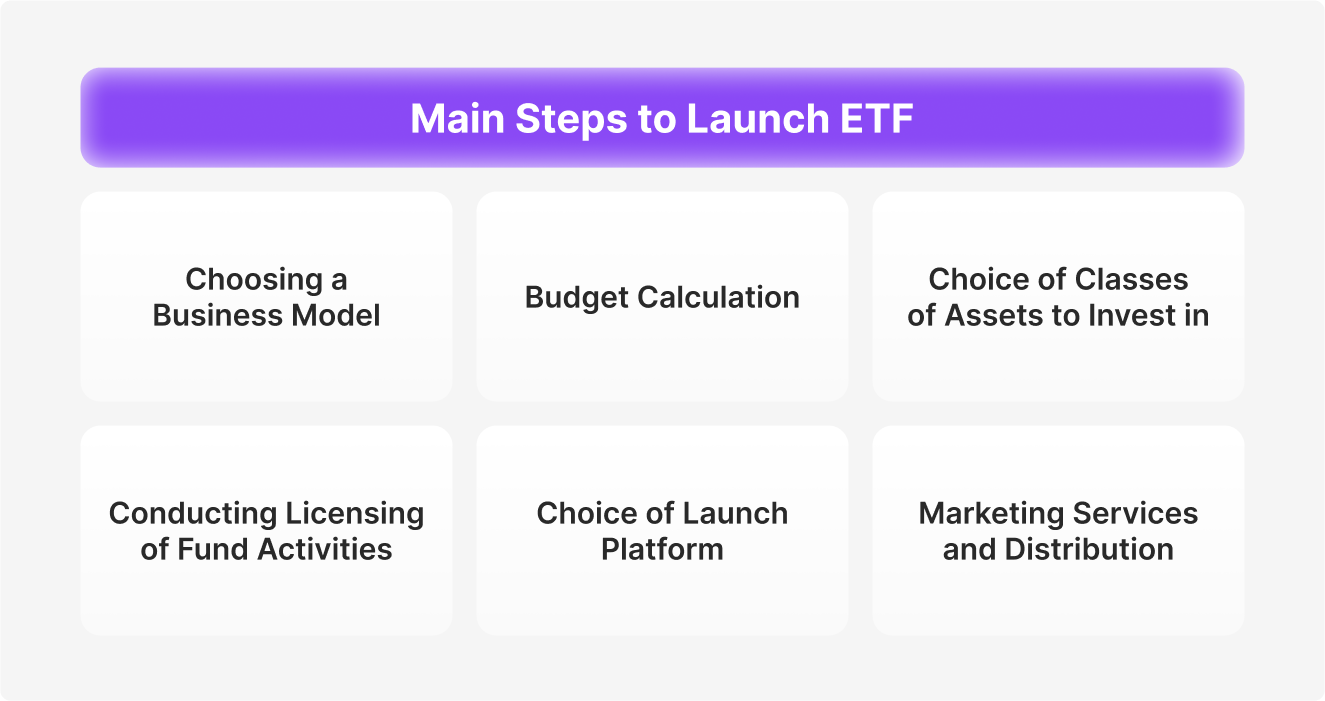 Main Steps to Launch ETF

Choosing a Business Model

Budget Calculation

Choice of Classes of Assets to Invest in

Conducting Licensing of Fund Activities

Choice of Launch Platform

Marketing Services and Distribution